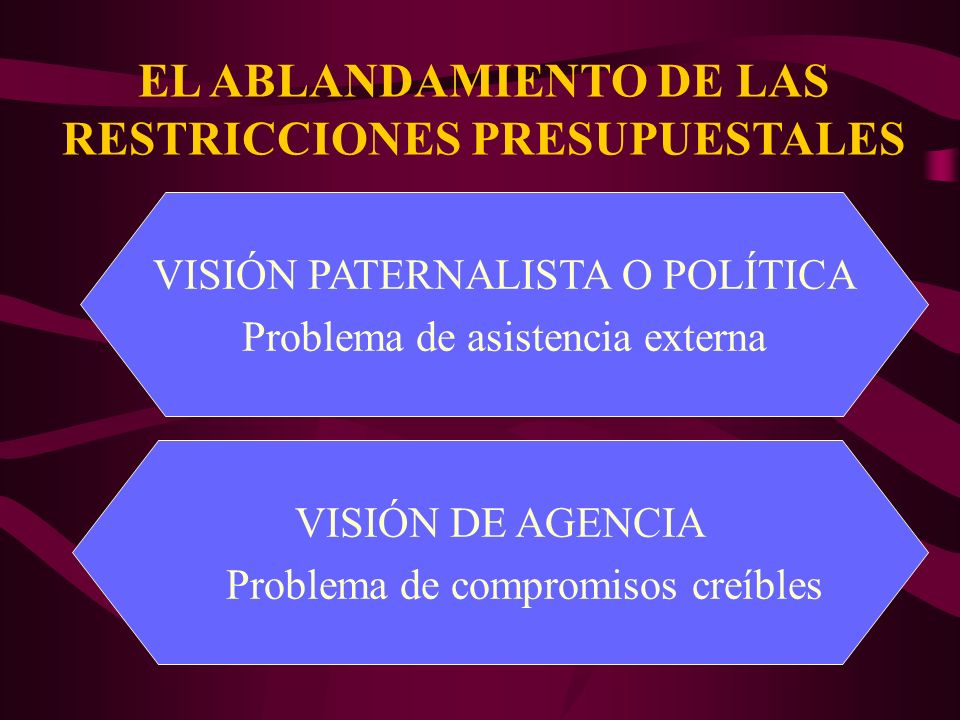 EL ABLANDAMIENTO DE LAS RESTRICCIONES PRESUPUESTALES

VISIÓN PATERNALISTA O POLÍTICA
Problema de asistencia externa

VISIÓN DE AGENCIA
Problema de compromisos creíbles